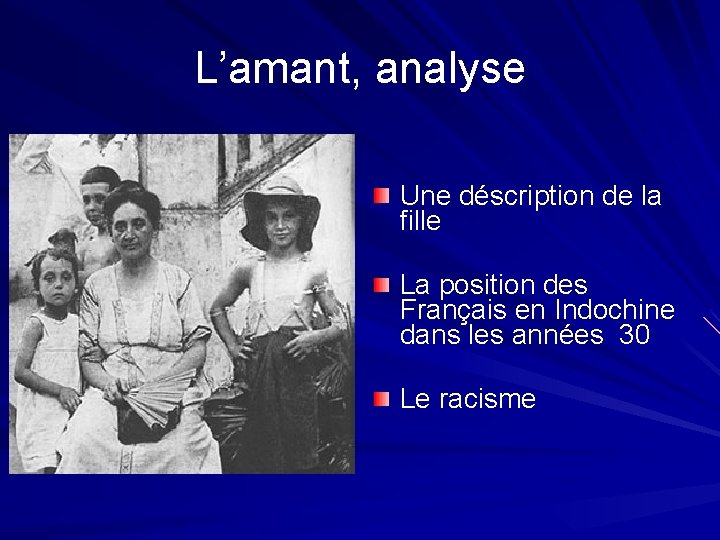 L’amant, analyse

Une déscription de la fille

La position des Français en Indochine dans les années 30

Le racisme